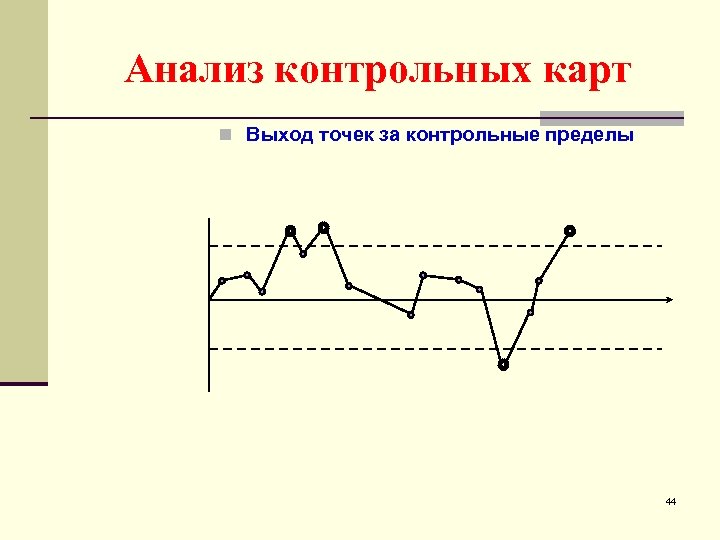 Анализ контрольных карт

Выход точек за контрольные пределы

44